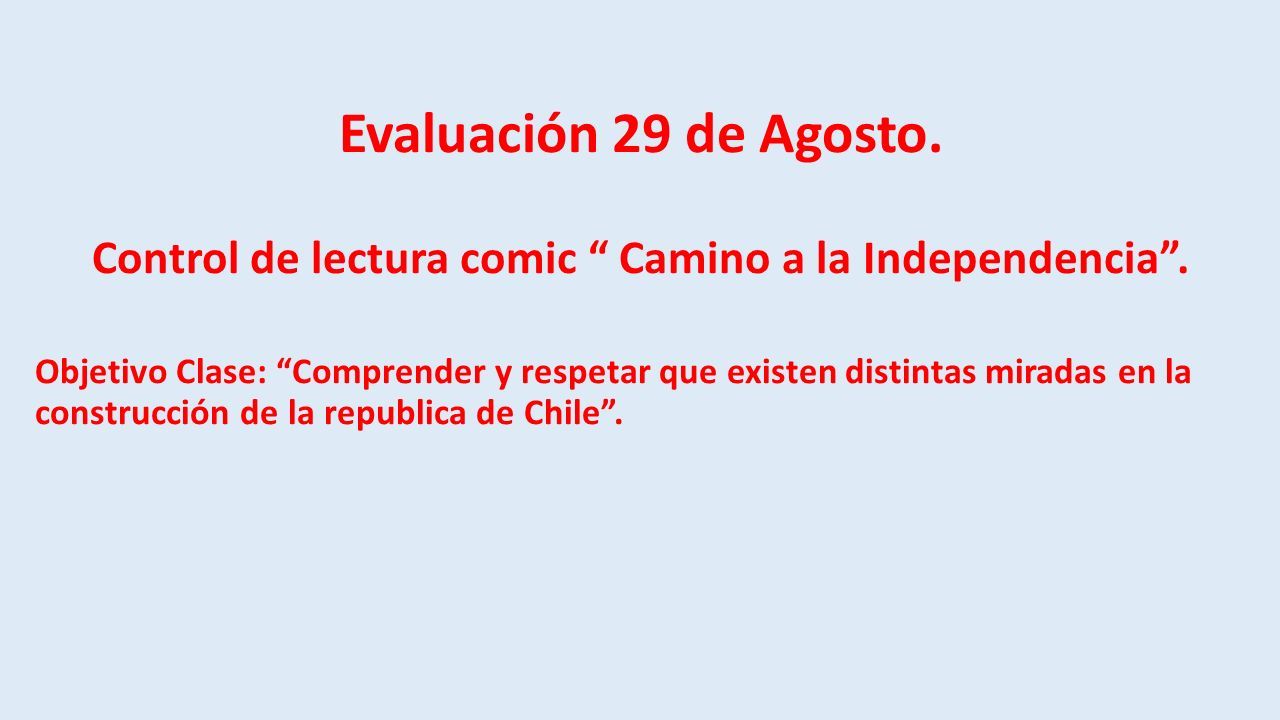 Evaluación 29 de Agosto.

Control de lectura comic “ Camino a la Independencia”.

Objetivo Clase: “Comprender y respetar que existen distintas miradas en la construcción de la republica de Chile”.